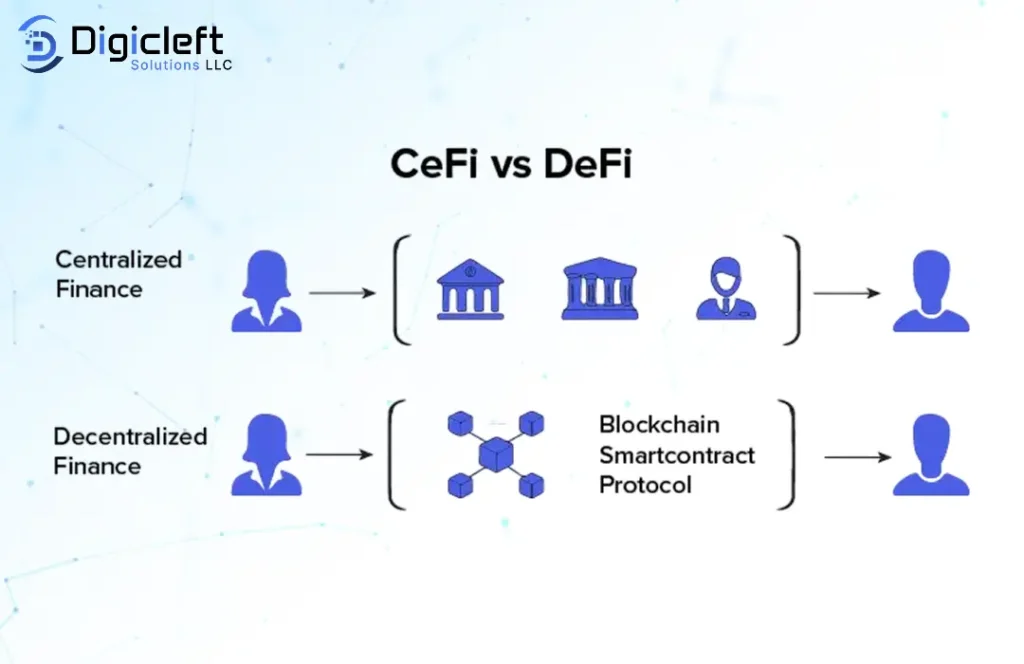 Digicleft
Solutions LLC

CeFi vs DeFi

Centralized Finance

Decentralized Finance

Blockchain
Smartcontract
Protocol